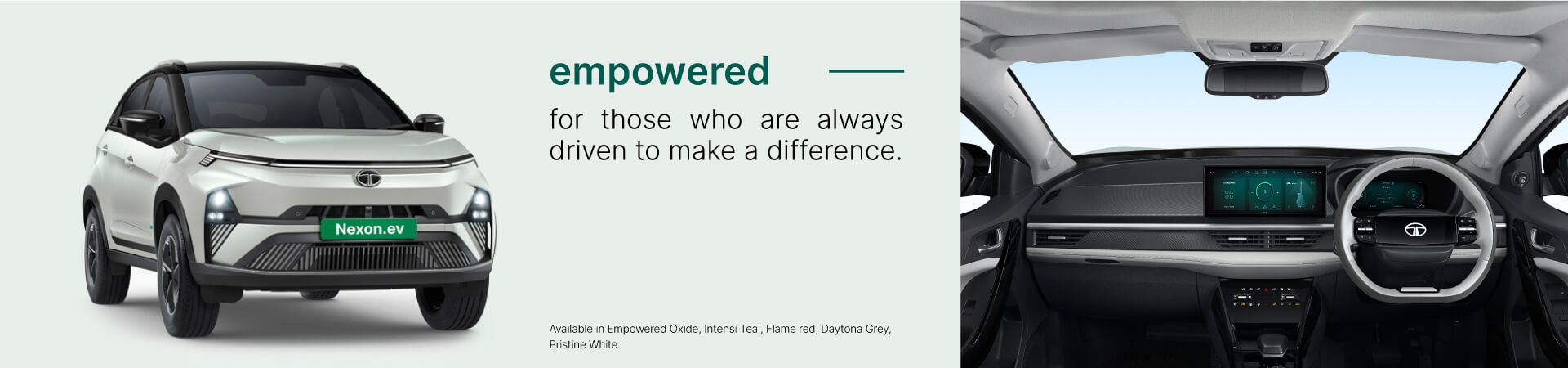 Nexon.ev

empowered

for those who are always driven to make a difference.

Available in Empowered Oxide, Intensi Teal, Flame red, Daytona Grey, Pristine White.